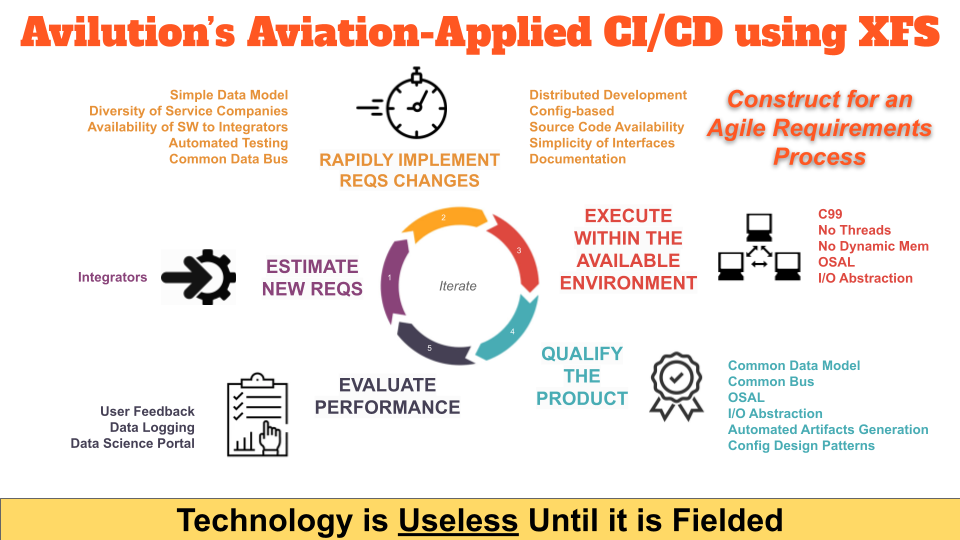 Avilution's Aviation-Applied CI/CD using XFS

Simple Data Model
Diversity of Service Companies
Availability of SW to Integrators
Automated Testing
Common Data Bus

RAPIDLY IMPLEMENT REQS CHANGES

Distributed Development
Config-based
Source Code Availability
Simplicity of Interfaces
Documentation

Construct for an Agile Requirements Process

EXECUTE WITHIN THE AVAILABLE ENVIRONMENT

C99
No Threads
No Dynamic Mem
OSAL
I/O Abstraction

Integrators

ESTIMATE NEW REQS

1
2
3
4
5
Iterate

QUALIFY THE PRODUCT

Common Data Model
Common Bus
OSAL
I/O Abstraction
Automated Artifacts Generation
Config Design Patterns

EVALUATE PERFORMANCE

User Feedback
Data Logging
Data Science Portal

Technology is Useless Until it is Fielded